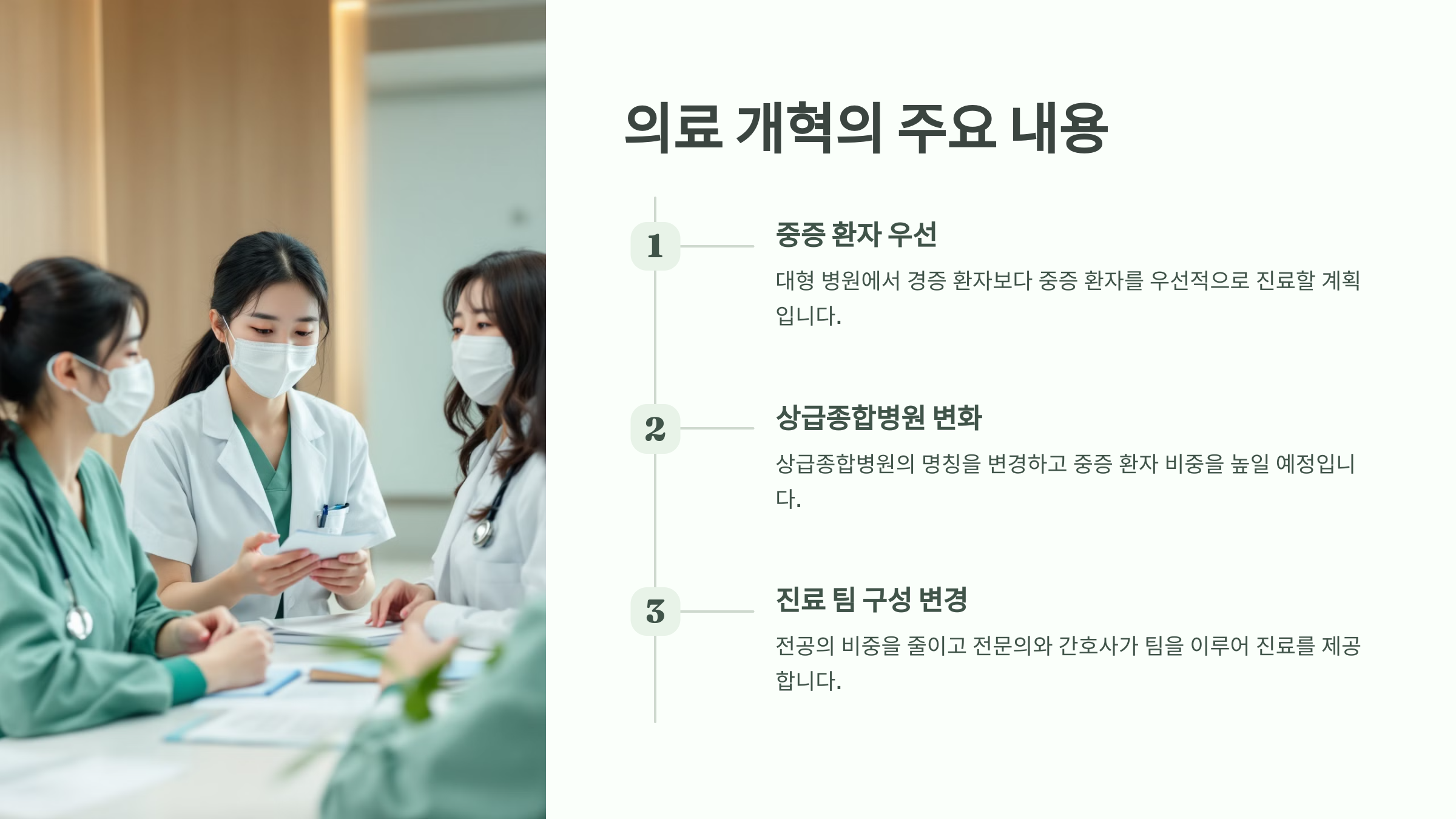 의료 개혁의 주요 내용

1

중증 환자 우선

대형 병원에서 경증 환자보다 중증 환자를 우선적으로 진료할 계획입니다.

2

상급종합병원 변화

상급종합병원의 명칭을 변경하고 중증 환자 비중을 높일 예정입니다.

3

진료 팀 구성 변경

전공의 비중을 줄이고 전문의와 간호사가 팀을 이루어 진료를 제공합니다.